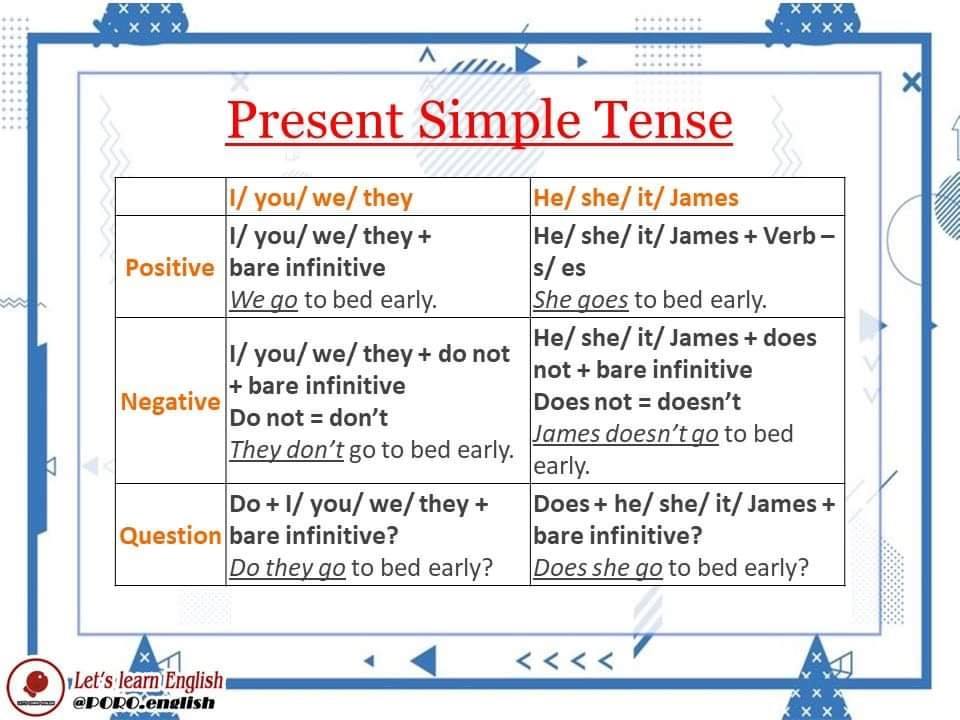 Present Simple Tense

| | I/ you/ we/ they | He/ she/ it/ James |
|---|---|---|
| Positive | I/ you/ we/ they + bare infinitive We go to bed early. | He/ she/ it/ James + Verb – s/ es She goes to bed early. |
| Negative | I/ you/ we/ they + do not + bare infinitive Do not = don't They don't go to bed early. | He/ she/ it/ James + does not + bare infinitive Does not = doesn't James doesn't go to bed early. |
| Question | Do + I/ you/ we/ they + bare infinitive? Do they go to bed early? | Does + he/ she/ it/ James + bare infinitive? Does she go to bed early? |

Let's learn English
@PORO.english